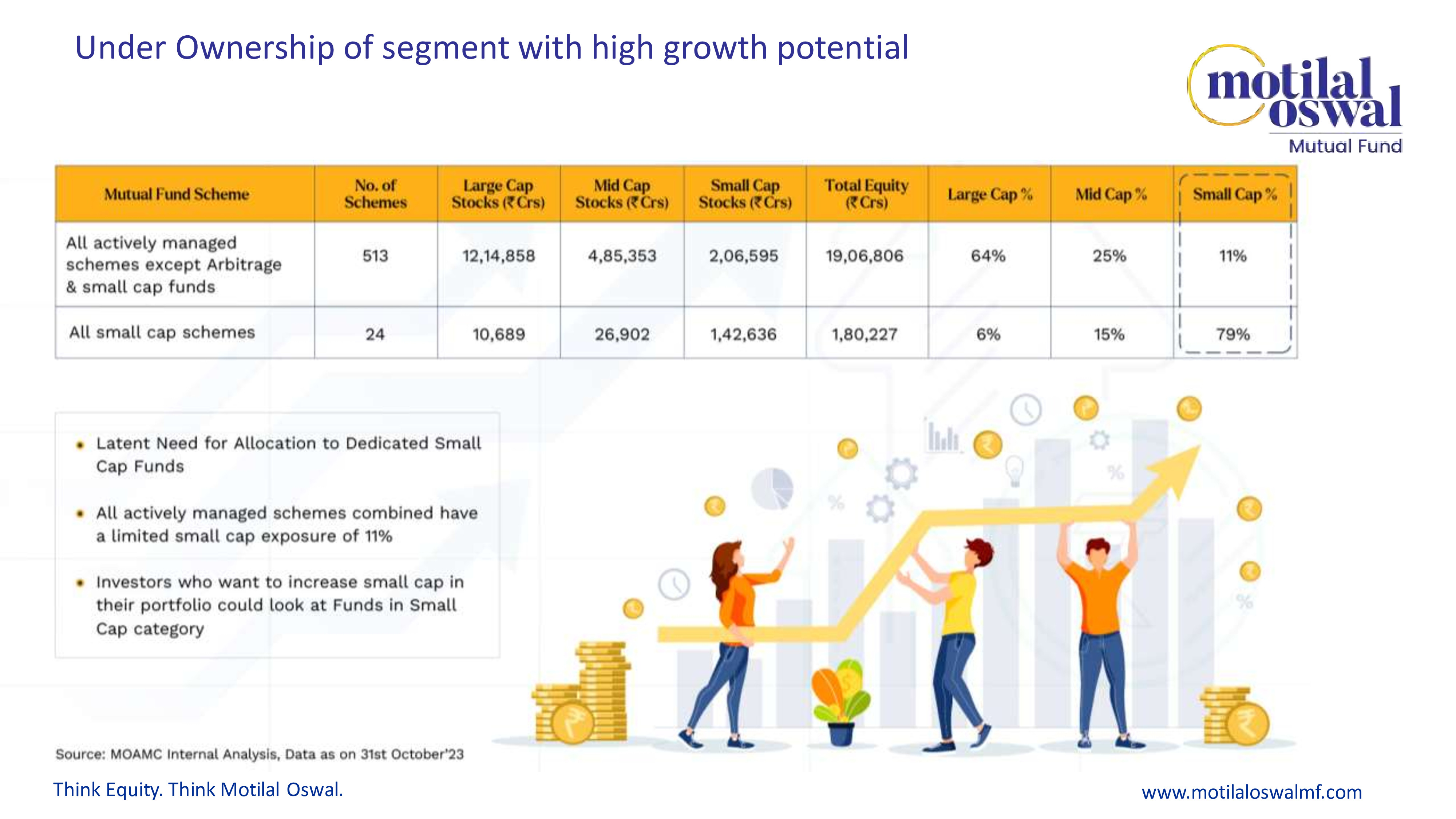 Under Ownership of segment with high growth potential

motilal oswal
Mutual Fund

| Mutual Fund Scheme | No. of Schemes | Large Cap Stocks (₹ Crs) | Mid Cap Stocks (₹ Crs) | Small Cap Stocks (₹ Crs) | Total Equity (₹ Crs) | Large Cap % | Mid Cap % | Small Cap % |
|---|---|---|---|---|---|---|---|---|
| All actively managed schemes except Arbitrage & small cap funds | 513 | 12,14,858 | 4,85,353 | 2,06,595 | 19,06,806 | 64% | 25% | 11% |
| All small cap schemes | 24 | 10,689 | 26,902 | 1,42,636 | 1,80,227 | 6% | 15% | 79% |

• Latent Need for Allocation to Dedicated Small Cap Funds

• All actively managed schemes combined have a limited small cap exposure of 11%

• Investors who want to increase small cap in their portfolio could look at Funds in Small Cap category

Source: MOAMC Internal Analysis, Data as on 31st October'23

Think Equity. Think Motilal Oswal.

www.motilaloswalmf.com